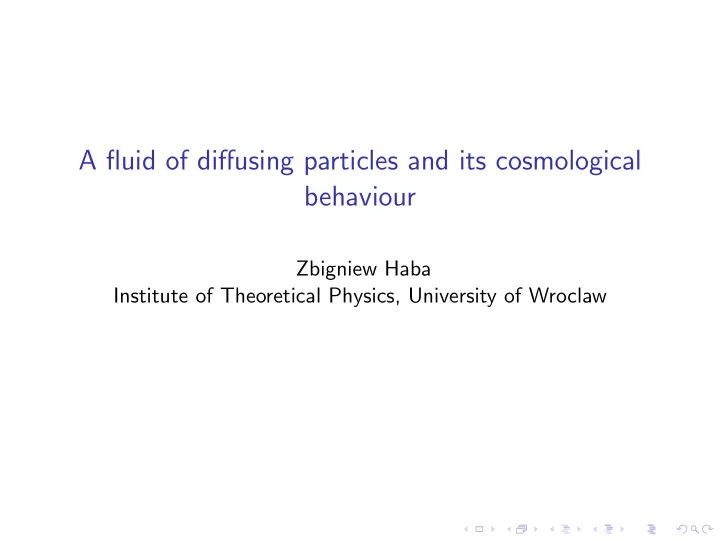 A fluid of diffusing particles and its cosmological behaviour

Zbigniew Haba
Institute of Theoretical Physics, University of Wroclaw